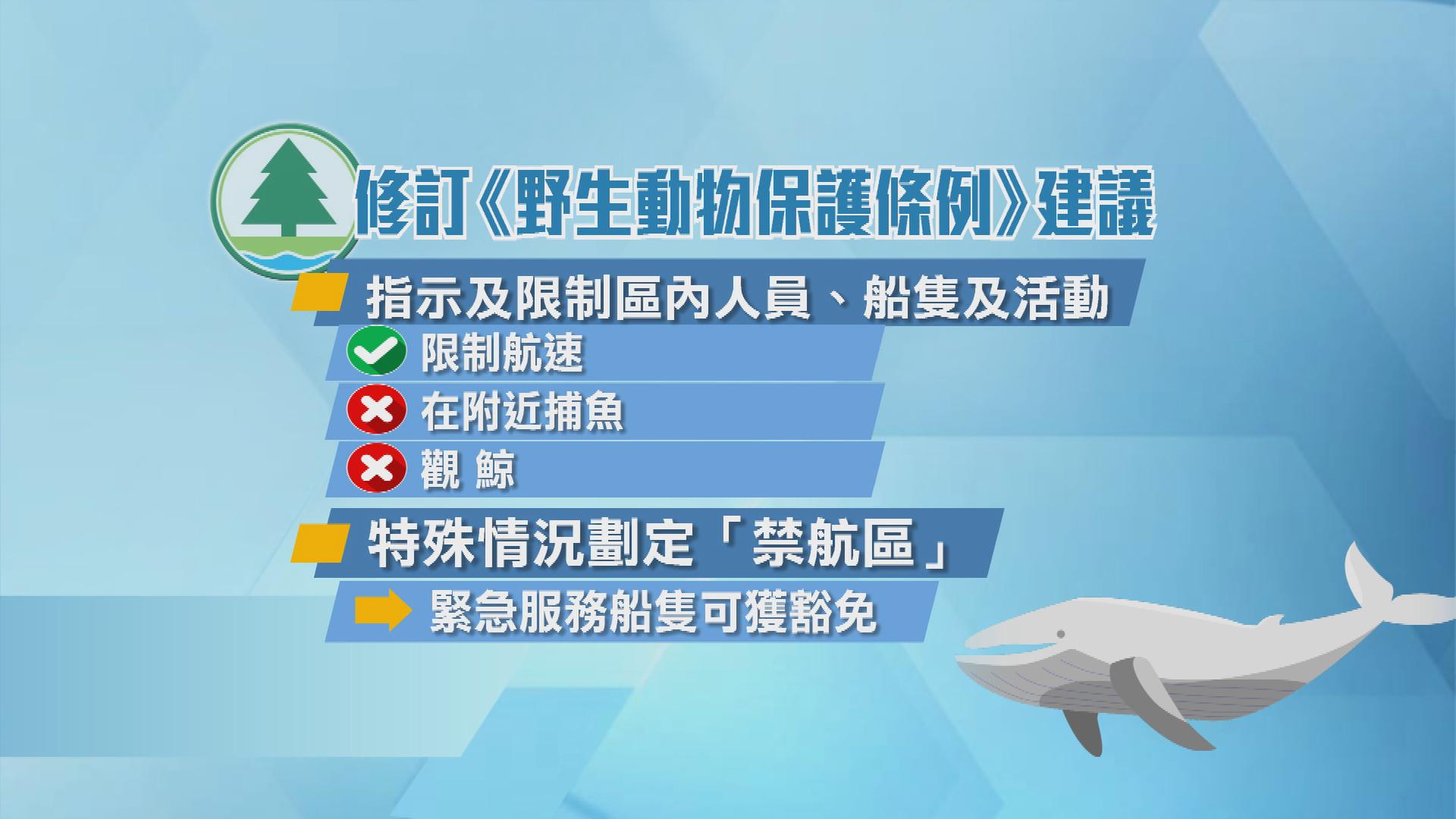 修訂《野生動物保護條例》建議

指示及限制區內人員、船隻及活動

限制航速

在附近捕魚

觀 鯨

特殊情況劃定「禁航區」

緊急服務船隻可獲豁免